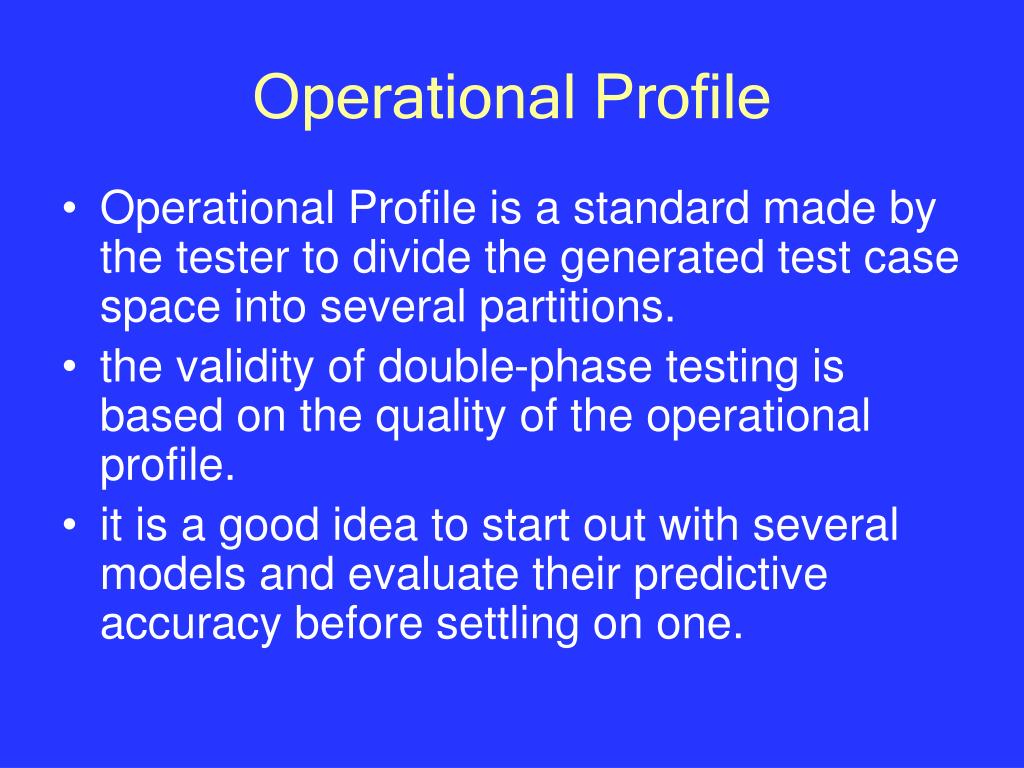 Operational Profile

• Operational Profile is a standard made by the tester to divide the generated test case space into several partitions.
• the validity of double-phase testing is based on the quality of the operational profile.
• it is a good idea to start out with several models and evaluate their predictive accuracy before settling on one.